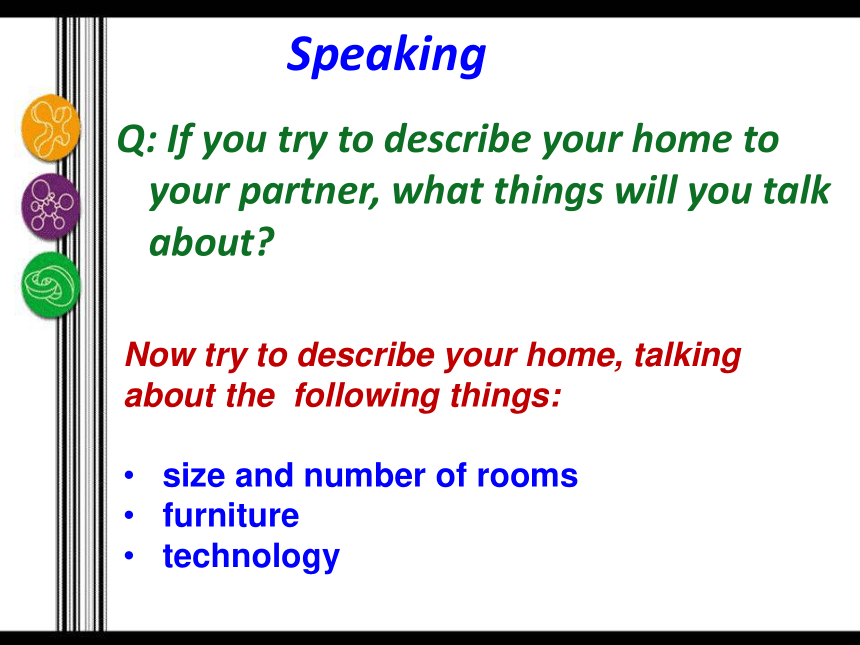 Speaking

Q: If you try to describe your home to your partner, what things will you talk about?

Now try to describe your home, talking about the following things:

• size and number of rooms
• furniture
• technology